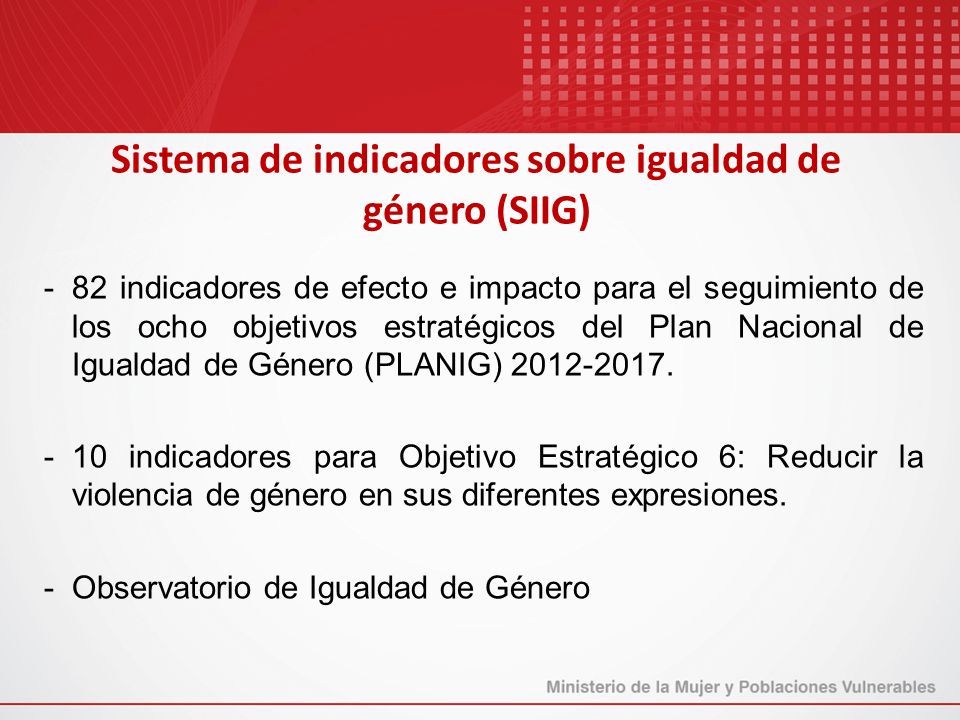 Sistema de indicadores sobre igualdad de género (SIIG)

- 82 indicadores de efecto e impacto para el seguimiento de los ocho objetivos estratégicos del Plan Nacional de Igualdad de Género (PLANIG) 2012-2017.

- 10 indicadores para Objetivo Estratégico 6: Reducir la violencia de género en sus diferentes expresiones.

- Observatorio de Igualdad de Género

Ministerio de la Mujer y Poblaciones Vulnerables